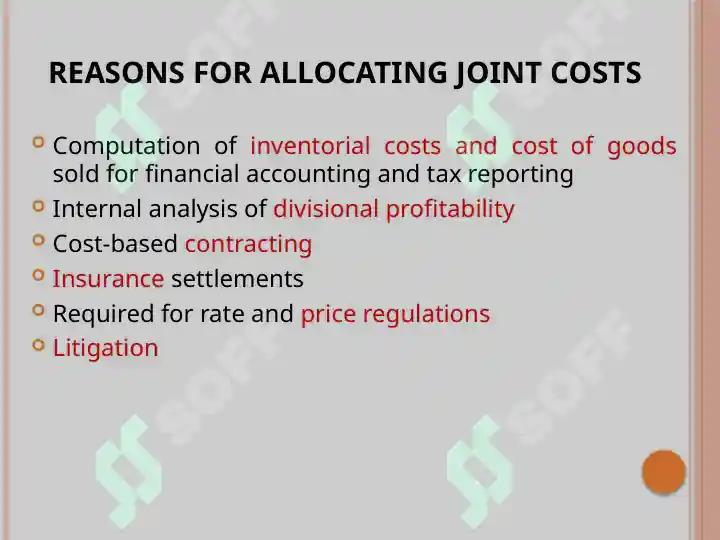 REASONS FOR ALLOCATING JOINT COSTS

Computation of inventorial costs and cost of goods sold for financial accounting and tax reporting
Internal analysis of divisional profitability
Cost-based contracting
Insurance settlements
Required for rate and price regulations
Litigation

SOFF
SOFF
SOFF
SOFF